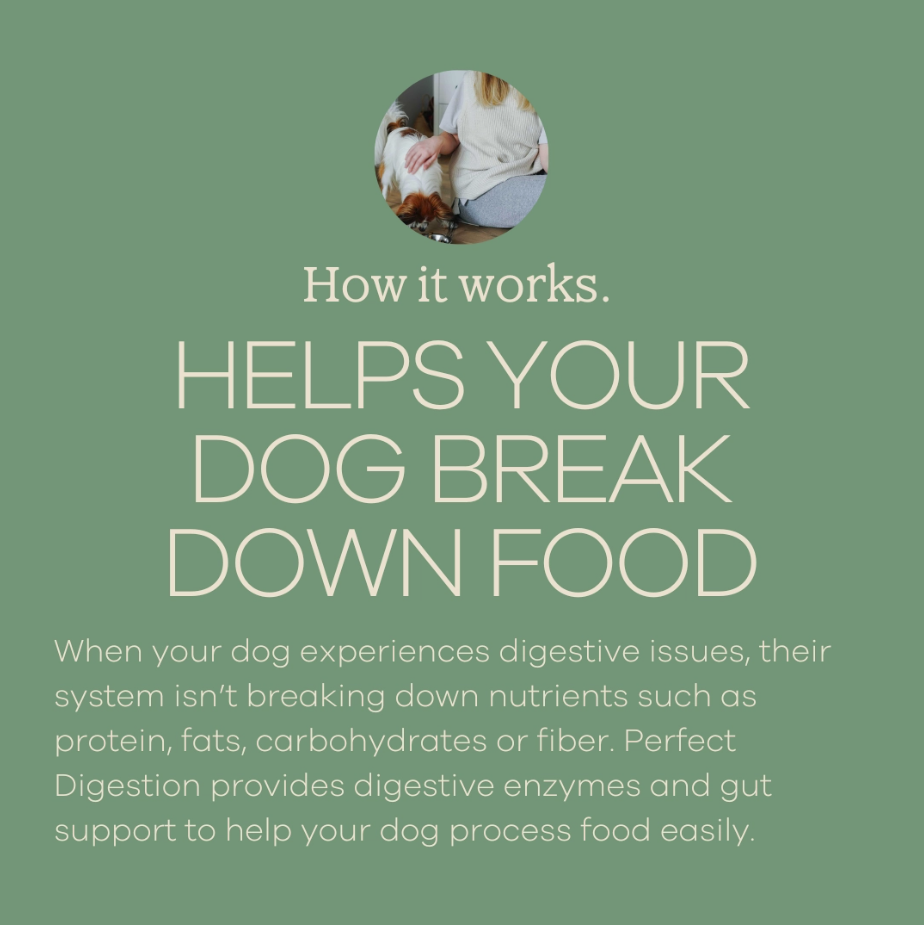 How it works.

HELPS YOUR DOG BREAK DOWN FOOD

When your dog experiences digestive issues, their system isn't breaking down nutrients such as protein, fats, carbohydrates or fiber. Perfect Digestion provides digestive enzymes and gut support to help your dog process food easily.